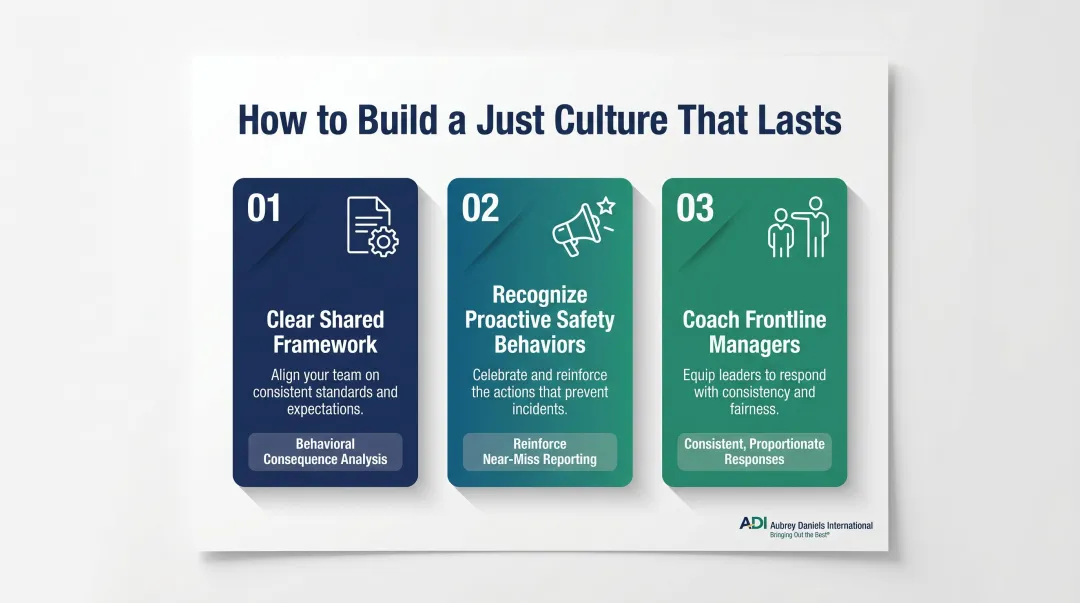 How to Build a Just Culture That Lasts

01

Clear Shared Framework

Align your team on consistent standards and expectations.

Behavioral Consequence Analysis

02

Recognize Proactive Safety Behaviors

Celebrate and reinforce the actions that prevent incidents.

Reinforce Near-Miss Reporting

03

Coach Frontline Managers

Equip leaders to respond with consistency and fairness.

Consistent, Proportionate Responses

ADI Aubrey Daniels International
Bringing Out the Best®